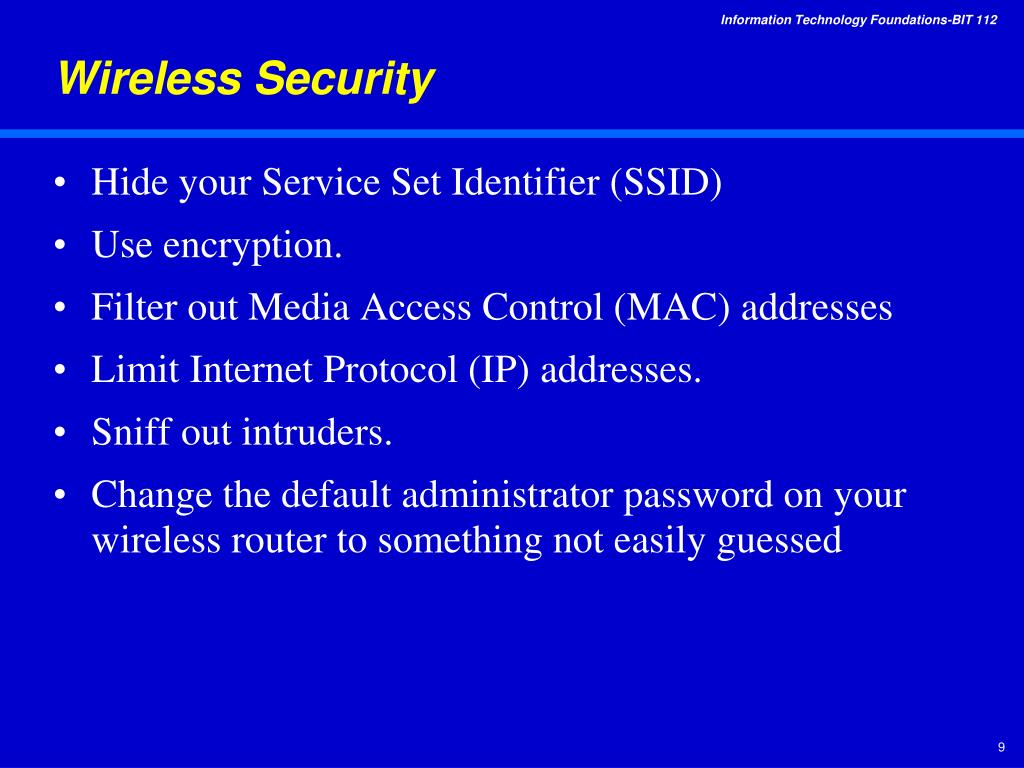 Information Technology Foundations-BIT 112

Wireless Security

• Hide your Service Set Identifier (SSID)
• Use encryption.
• Filter out Media Access Control (MAC) addresses
• Limit Internet Protocol (IP) addresses.
• Sniff out intruders.
• Change the default administrator password on your wireless router to something not easily guessed

9